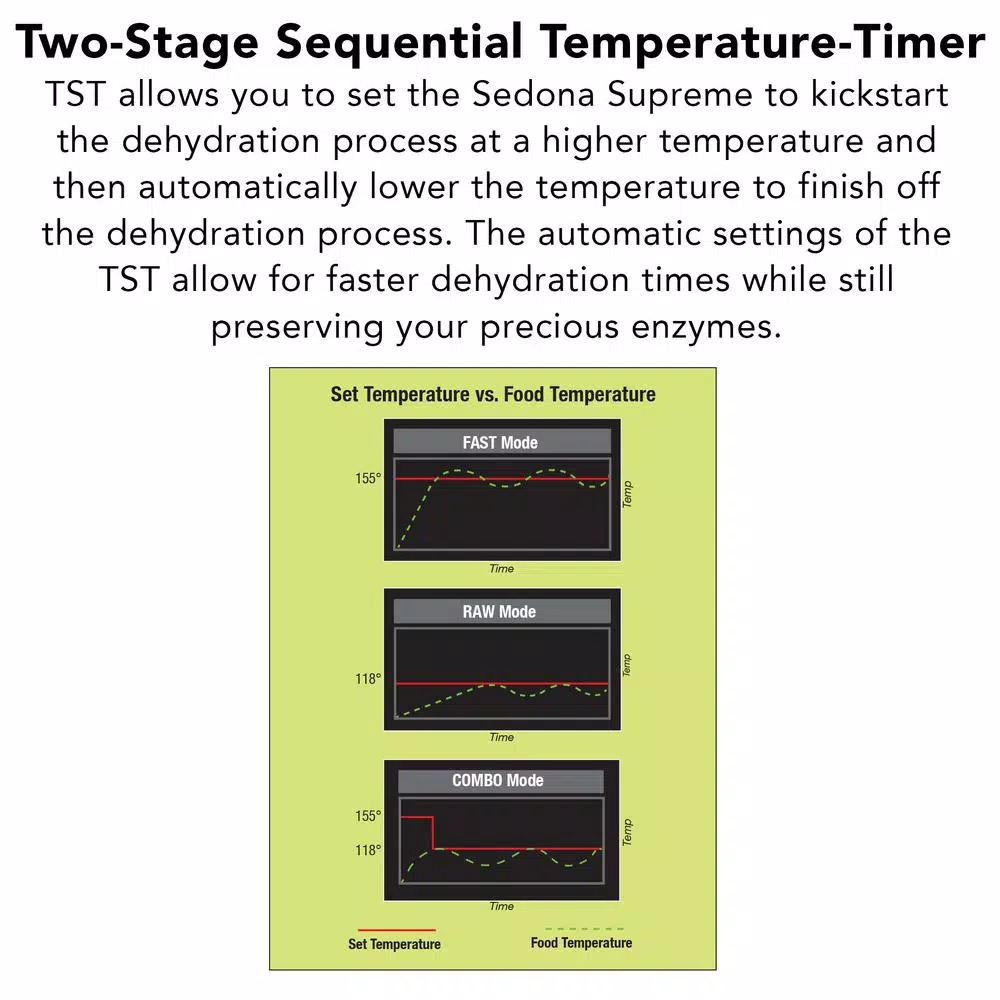 Two-Stage Sequential Temperature-Timer

TST allows you to set the Sedona Supreme to kickstart the dehydration process at a higher temperature and then automatically lower the temperature to finish off the dehydration process. The automatic settings of the TST allow for faster dehydration times while still preserving your precious enzymes.

Set Temperature vs. Food Temperature

FAST Mode
155°
Temp
Time

RAW Mode
118°
Temp
Time

COMBO Mode
155°
118°
Temp
Time

Set Temperature
Food Temperature